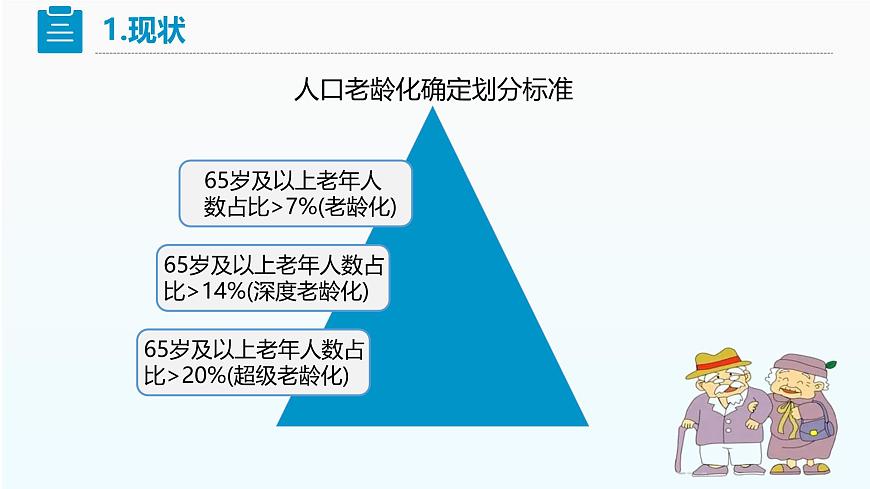 1.现状

人口老龄化确定划分标准

65岁及以上老年人数占比>7%(老龄化)

65岁及以上老年人数占比>14%(深度老龄化)

65岁及以上老年人数占比>20%(超级老龄化)